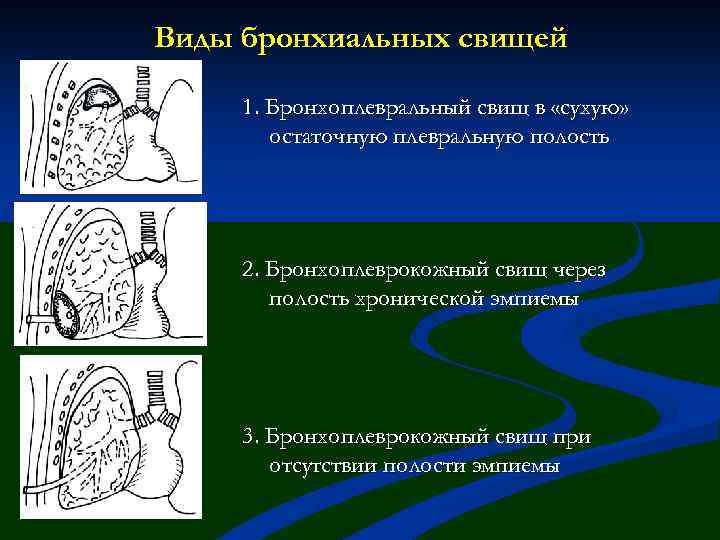 Виды бронхиальных свищей

1. Бронхоплевральный свищ в «сухую» остаточную плевральную полость

2. Бронхоплеврокожный свищ через полость хронической эмпиемы

3. Бронхоплеврокожный свищ при отсутствии полости эмпиемы